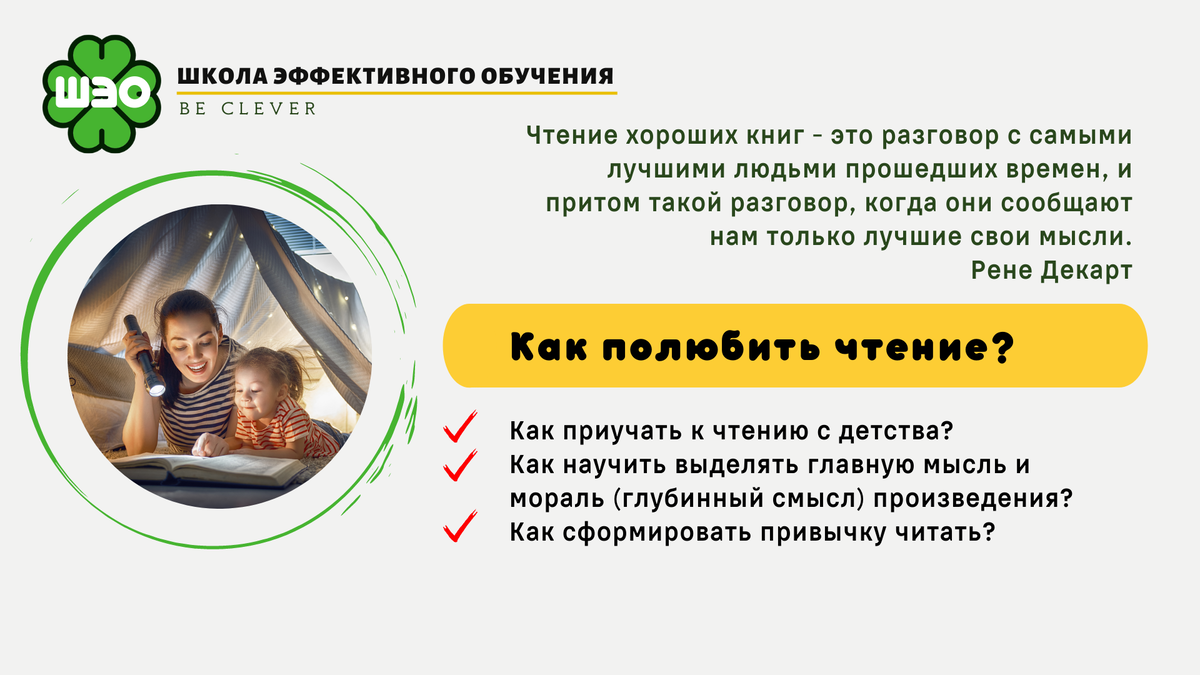 ШЭО
ШКОЛА ЭФФЕКТИВНОГО ОБУЧЕНИЯ
BE CLEVER

Чтение хороших книг - это разговор с самыми лучшими людьми прошедших времен, и притом такой разговор, когда они сообщают нам только лучшие свои мысли.
Рене Декарт

Как полюбить чтение?

Как приучать к чтению с детства?
Как научить выделять главную мысль и мораль (глубинный смысл) произведения?
Как сформировать привычку читать?